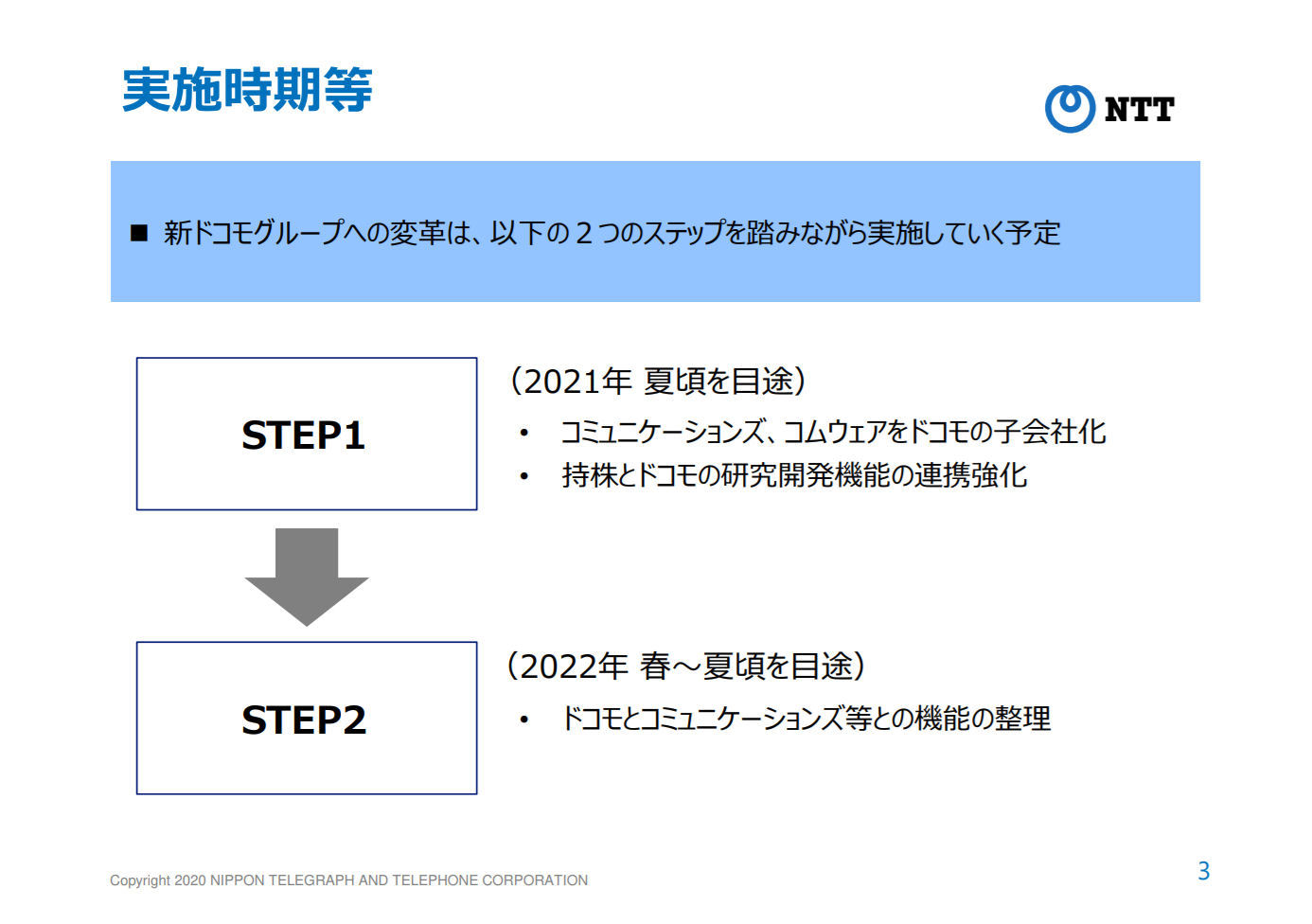 実施時期等

NTT

■ 新ドコモグループへの変革は、以下の２つのステップを踏みながら実施していく予定

STEP1

（2021年 夏頃を目途）

• コミュニケーションズ、コムウェアをドコモの子会社化
• 持株とドコモの研究開発機能の連携強化

STEP2

（2022年 春～夏頃を目途）

• ドコモとコミュニケーションズ等との機能の整理

Copyright 2020 NIPPON TELEGRAPH AND TELEPHONE CORPORATION

3